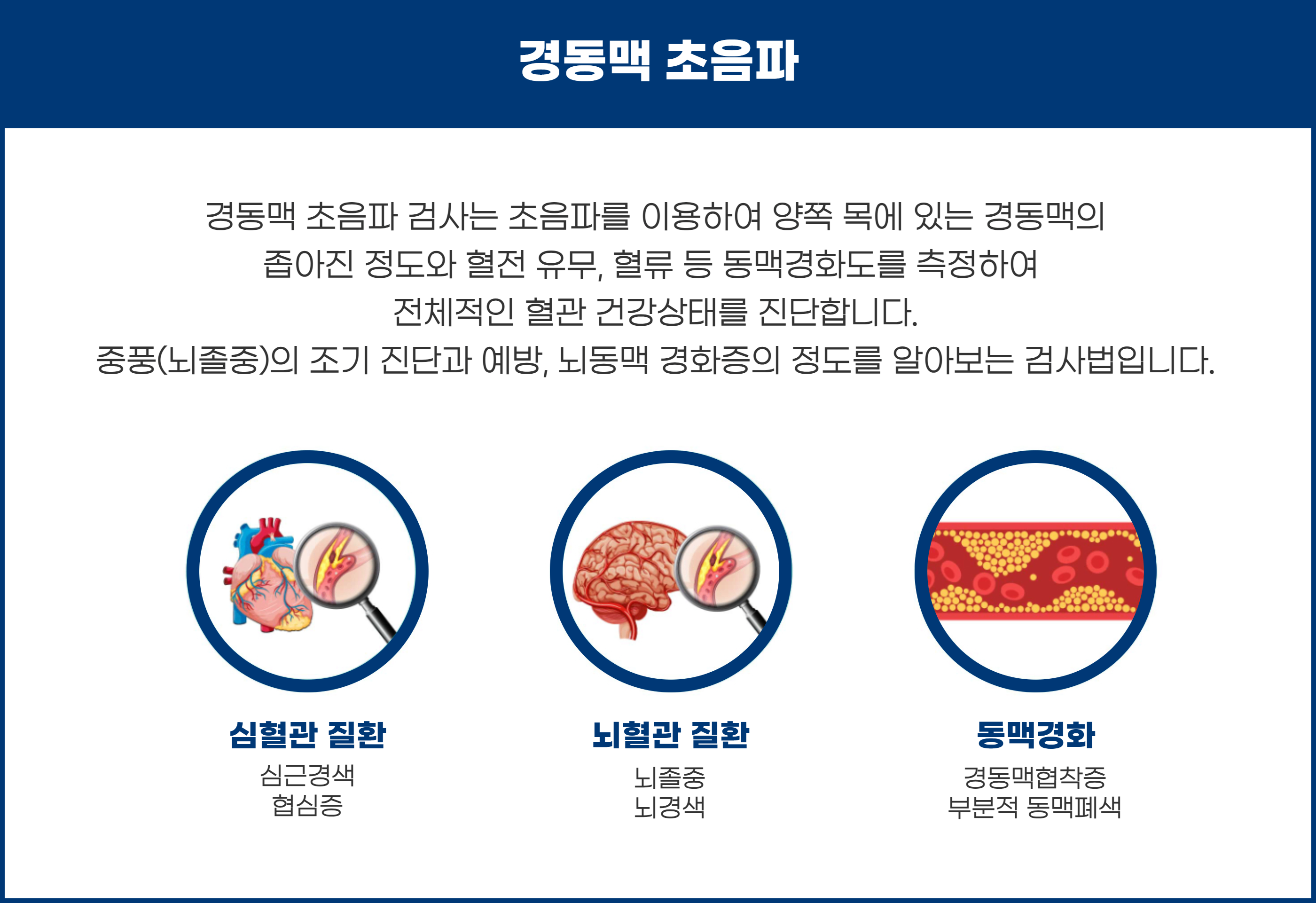 경동맥 초음파

경동맥 초음파 검사는 초음파를 이용하여 양쪽 목에 있는 경동맥의 좁아진 정도와 혈전 유무, 혈류 등 동맥경화도를 측정하여 전체적인 혈관 건강상태를 진단합니다.
중풍(뇌졸중)의 조기 진단과 예방, 뇌동맥 경화증의 정도를 알아보는 검사법입니다.

심혈관 질환
심근경색
협심증

뇌혈관 질환
뇌졸중
뇌경색

동맥경화
경동맥협착증
부분적 동맥폐색